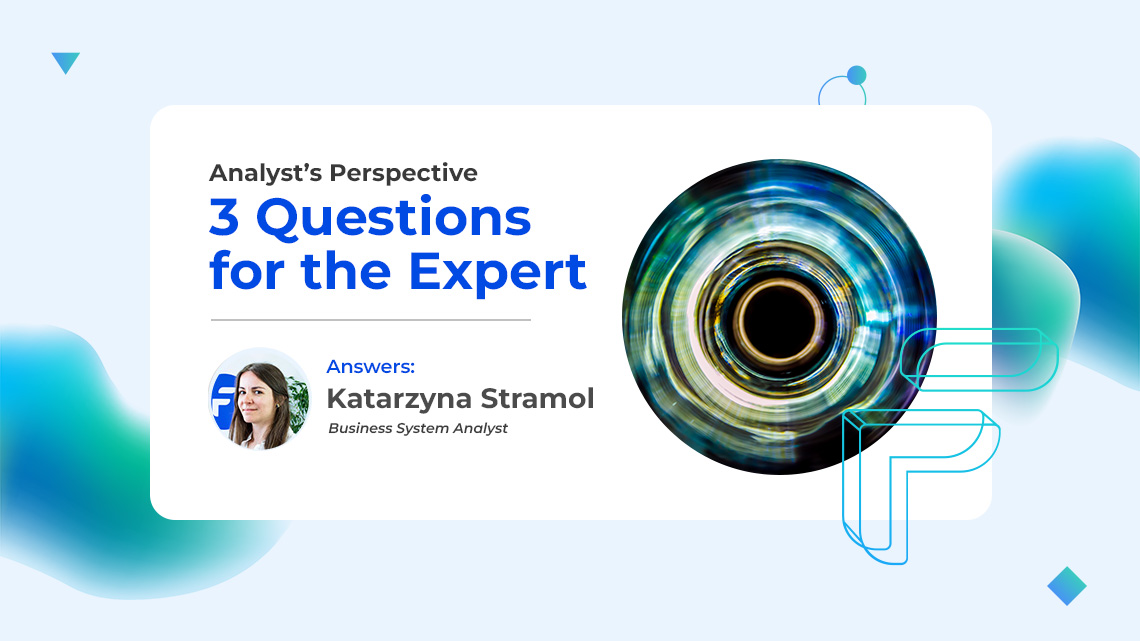 Analyst's Perspective
3 Questions for the Expert

Answers:
Katarzyna Stramol
Business System Analyst